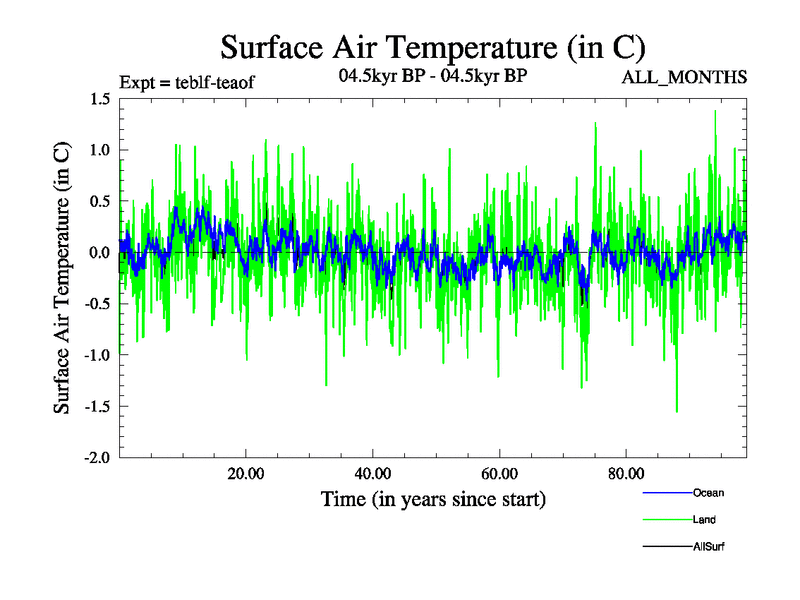 Surface Air Temperature (in C)

Expt = teblf-teaof

04.5kyr BP - 04.5kyr BP

ALL_MONTHS

Surface Air Temperature (in C)

1.5
1.0
0.5
0.0
-0.5
-1.0
-1.5
-2.0

20.00
40.00
60.00
80.00

Time (in years since start)

Ocean
Land
AllSurf